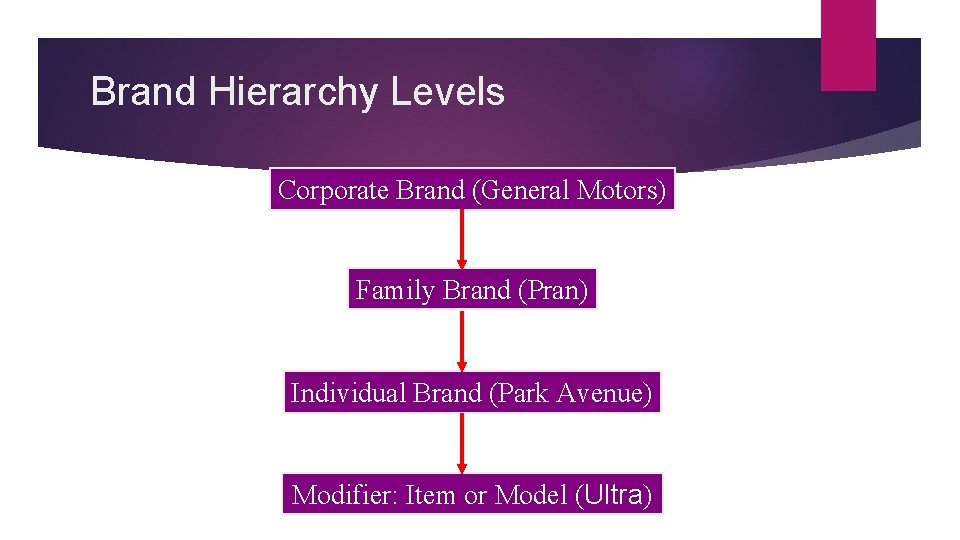 Brand Hierarchy Levels

Corporate Brand (General Motors)

Family Brand (Pran)

Individual Brand (Park Avenue)

Modifier: Item or Model (Ultra)